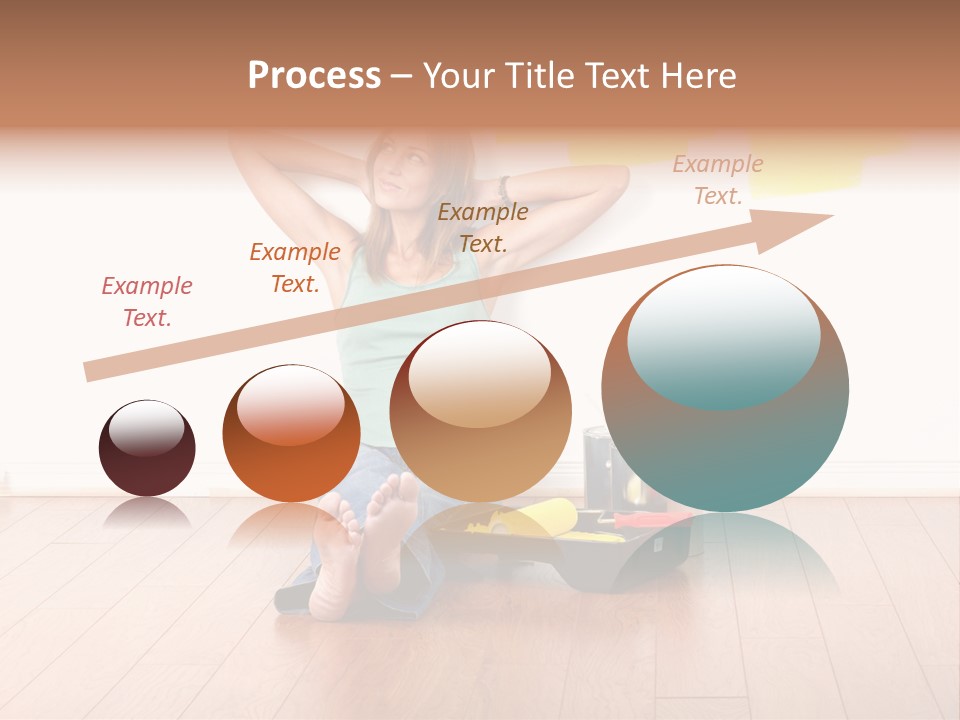 Process – Your Title Text Here

Example Text.

Example Text.

Example Text.

Example Text.